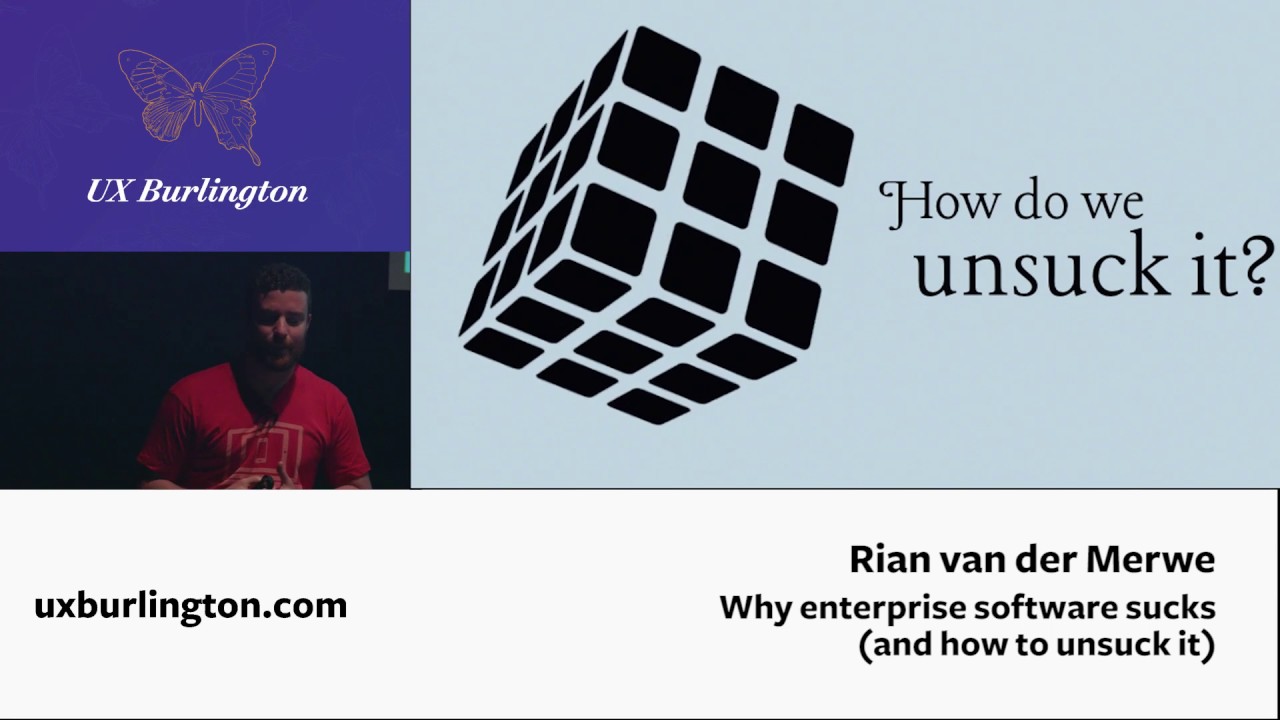 UX Burlington

How do we unsuck it?

uxburlington.com

Rian van der Merwe

Why enterprise software sucks (and how to unsuck it)